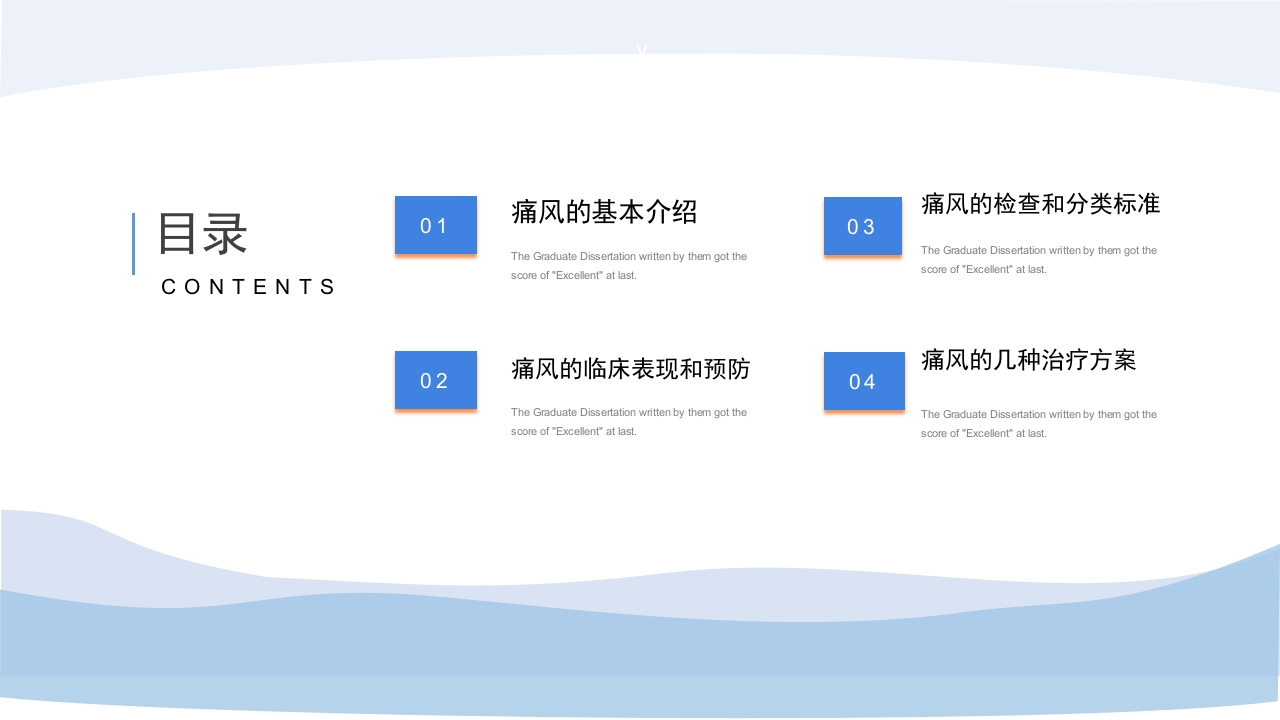 目录
CONTENTS

01
痛风的基本介绍
The Graduate Dissertation written by them got the score of "Excellent" at last.

02
痛风的临床表现和预防
The Graduate Dissertation written by them got the score of "Excellent" at last.

03
痛风的检查和分类标准
The Graduate Dissertation written by them got the score of "Excellent" at last.

04
痛风的几种治疗方案
The Graduate Dissertation written by them got the score of "Excellent" at last.